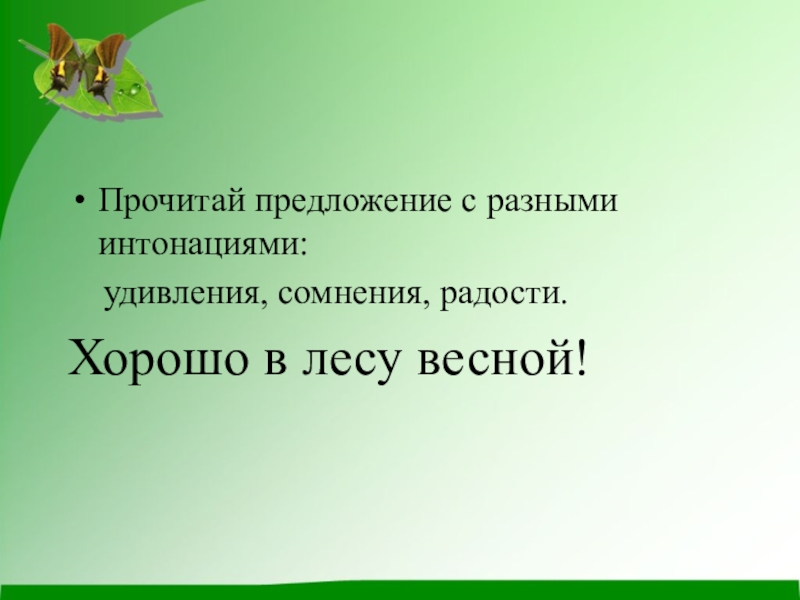 • Прочитай предложение с разными интонациями:

удивления, сомнения, радости.

Хорошо в лесу весной!